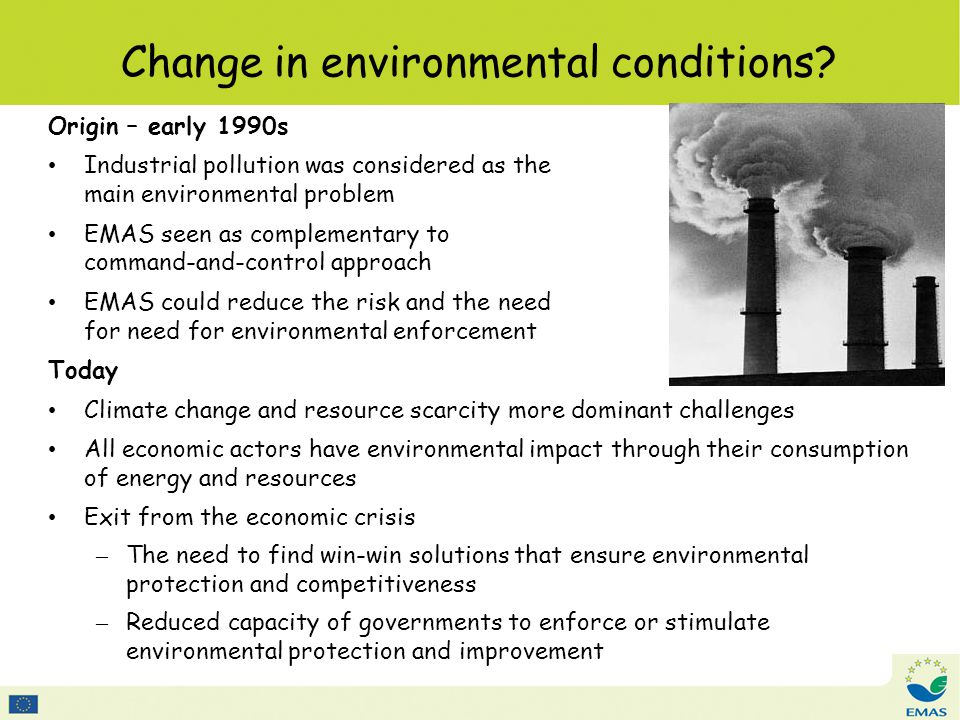 Change in environmental conditions?

Origin – early 1990s

• Industrial pollution was considered as the main environmental problem

• EMAS seen as complementary to command-and-control approach

• EMAS could reduce the risk and the need for need for environmental enforcement

Today

• Climate change and resource scarcity more dominant challenges

• All economic actors have environmental impact through their consumption of energy and resources

• Exit from the economic crisis

– The need to find win-win solutions that ensure environmental protection and competitiveness

– Reduced capacity of governments to enforce or stimulate environmental protection and improvement

EMAS